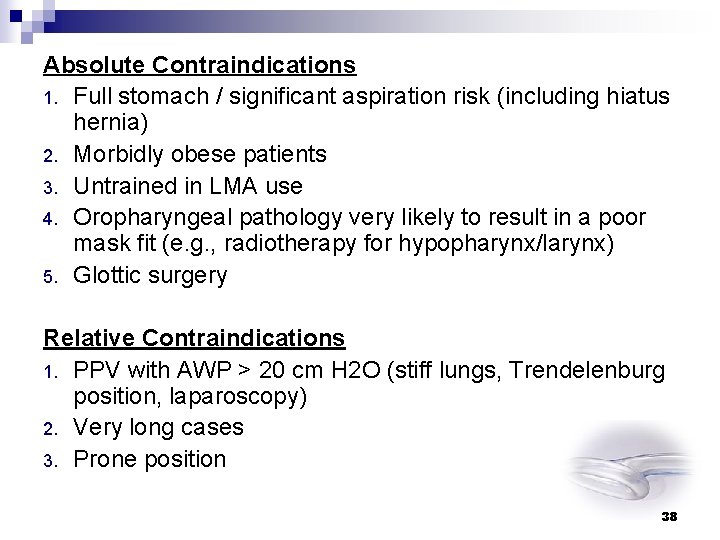 Absolute Contraindications

1. Full stomach / significant aspiration risk (including hiatus hernia)
2. Morbidly obese patients
3. Untrained in LMA use
4. Oropharyngeal pathology very likely to result in a poor mask fit (e.g., radiotherapy for hypopharynx/larynx)
5. Glottic surgery

Relative Contraindications

1. PPV with AWP > 20 cm H2O (stiff lungs, Trendelenburg position, laparoscopy)
2. Very long cases
3. Prone position

38